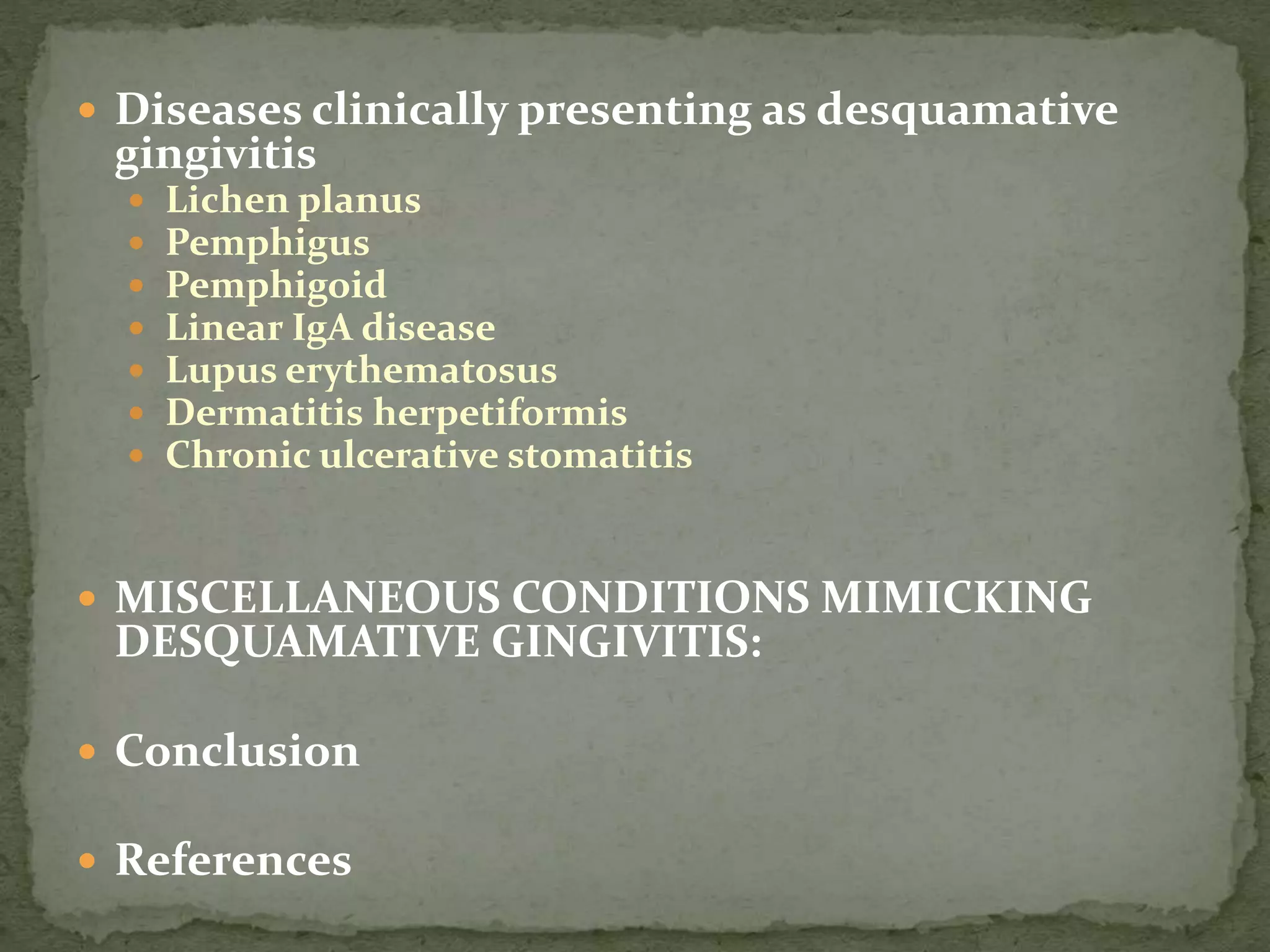 - Diseases clinically presenting as desquamative gingivitis
  - Lichen planus
  - Pemphigus
  - Pemphigoid
  - Linear IgA disease
  - Lupus erythematosus
  - Dermatitis herpetiformis
  - Chronic ulcerative stomatitis

- MISCELLANEOUS CONDITIONS MIMICKING DESQUAMATIVE GINGIVITIS:

- Conclusion

- References